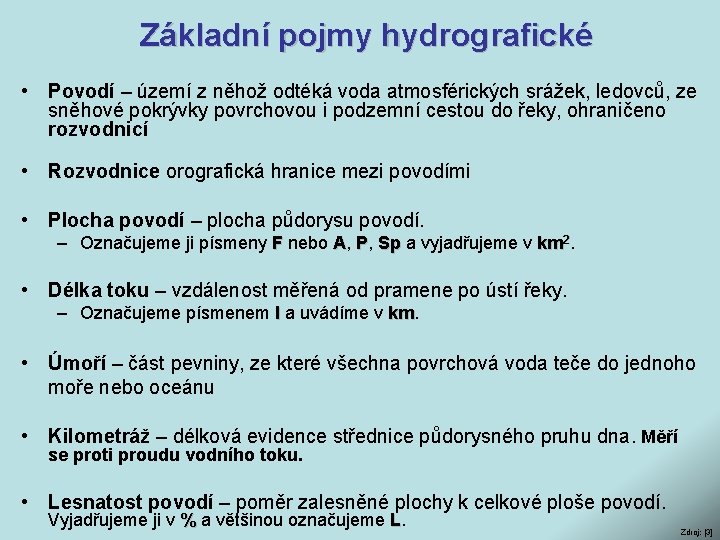 Základní pojmy hydrografické

• Povodí – území z něhož odtéká voda atmosférických srážek, ledovců, ze sněhové pokrývky povrchovou i podzemní cestou do řeky, ohraničeno rozvodnicí

• Rozvodnice orografická hranice mezi povodími

• Plocha povodí – plocha půdorysu povodí.
– Označujeme ji písmeny F nebo A, P, Sp a vyjadřujeme v $km^2$.

• Délka toku – vzdálenost měřená od pramene po ústí řeky.
– Označujeme písmenem l a uvádíme v km.

• Úmoří – část pevniny, ze které všechna povrchová voda teče do jednoho moře nebo oceánu

• Kilometráž – délková evidence střednice půdorysného pruhu dna. Měří se proti proudu vodního toku.

• Lesnatost povodí – poměr zalesněné plochy k celkové ploše povodí. Vyjadřujeme ji v % a většinou označujeme L.

Zdroj: [3]